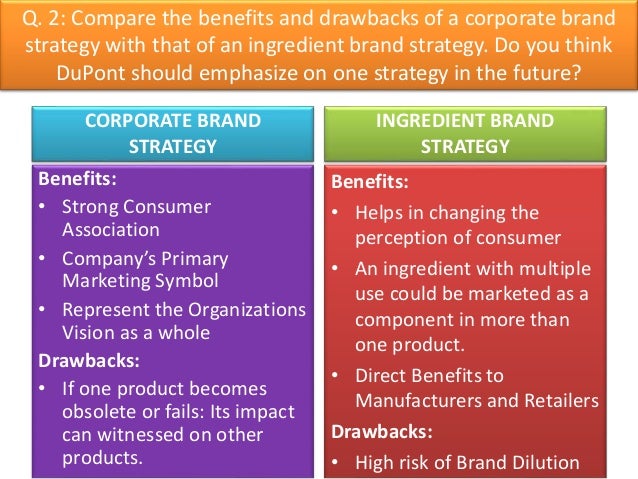 Q. 2: Compare the benefits and drawbacks of a corporate brand strategy with that of an ingredient brand strategy. Do you think DuPont should emphasize on one strategy in the future?

CORPORATE BRAND STRATEGY

Benefits:
• Strong Consumer Association
• Company's Primary Marketing Symbol
• Represent the Organizations Vision as a whole

Drawbacks:
• If one product becomes obsolete or fails: Its impact can witnessed on other products.

INGREDIENT BRAND STRATEGY

Benefits:
• Helps in changing the perception of consumer
• An ingredient with multiple use could be marketed as a component in more than one product.
• Direct Benefits to Manufacturers and Retailers

Drawbacks:
• High risk of Brand Dilution